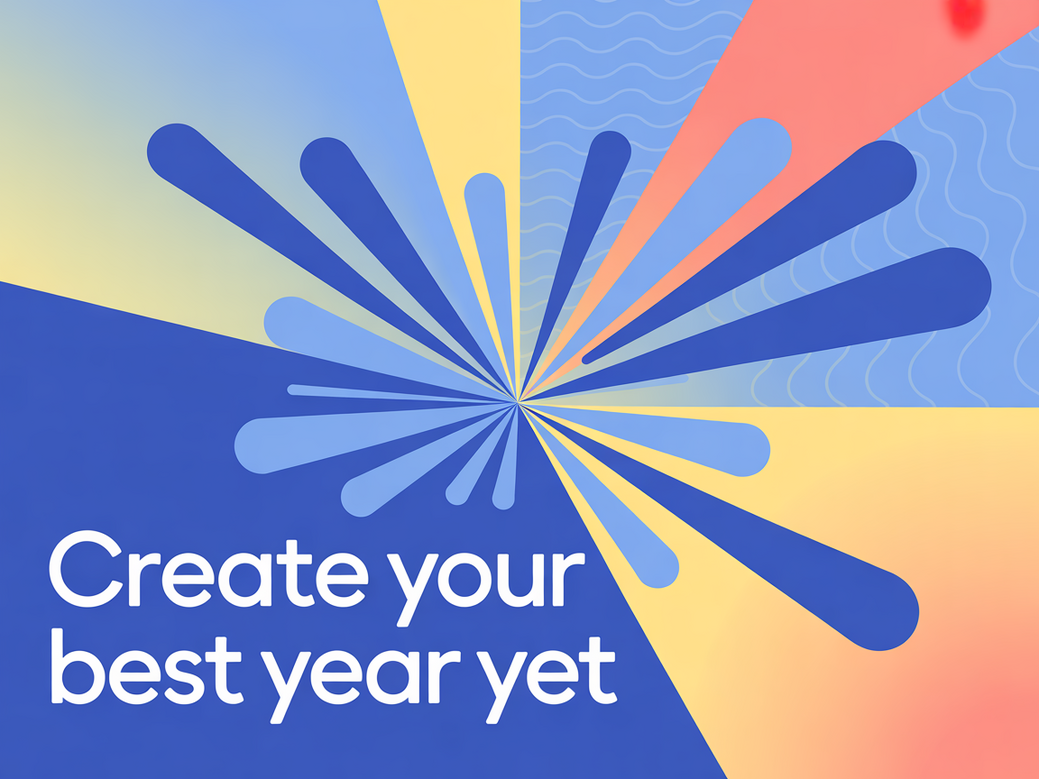 Create your
best year yet